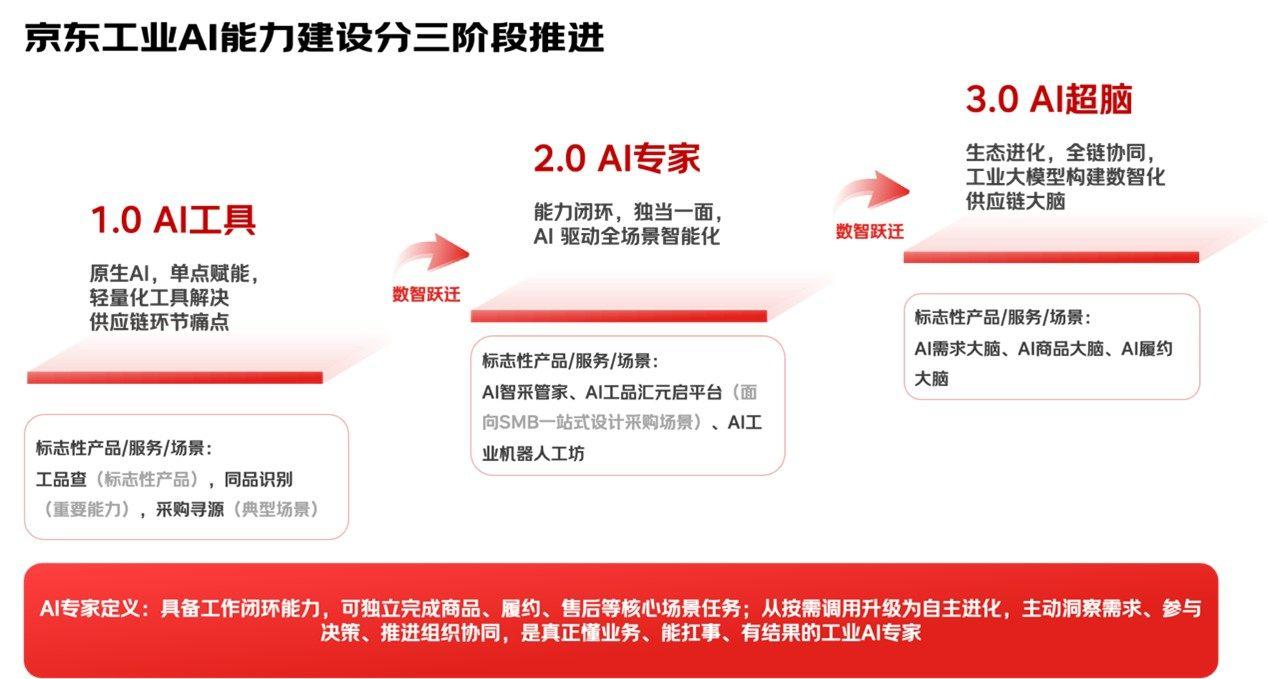 京东工业AI能力建设分三阶段推进

1.0 AI工具

原生AI，单点赋能，轻量化工具解决供应链环节痛点

标志性产品/服务/场景：
工品查（标志性产品），同品识别（重要能力），采购寻源（典型场景）

数智跃迁

2.0 AI专家

能力闭环，独当一面，AI 驱动全场景智能化

标志性产品/服务/场景：
AI智采管家、AI工品汇元启平台（面向SMB一站式设计采购场景）、AI工业机器人工坊

数智跃迁

3.0 AI超脑

生态进化，全链协同，工业大模型构建数智化供应链大脑

标志性产品/服务/场景：
AI需求大脑、AI商品大脑、AI履约大脑

AI专家定义：具备工作闭环能力，可独立完成商品、履约、售后等核心场景任务；从按需调用升级为自主进化，主动洞察需求、参与决策、推进组织协同，是真正懂业务、能扛事、有结果的工业AI专家